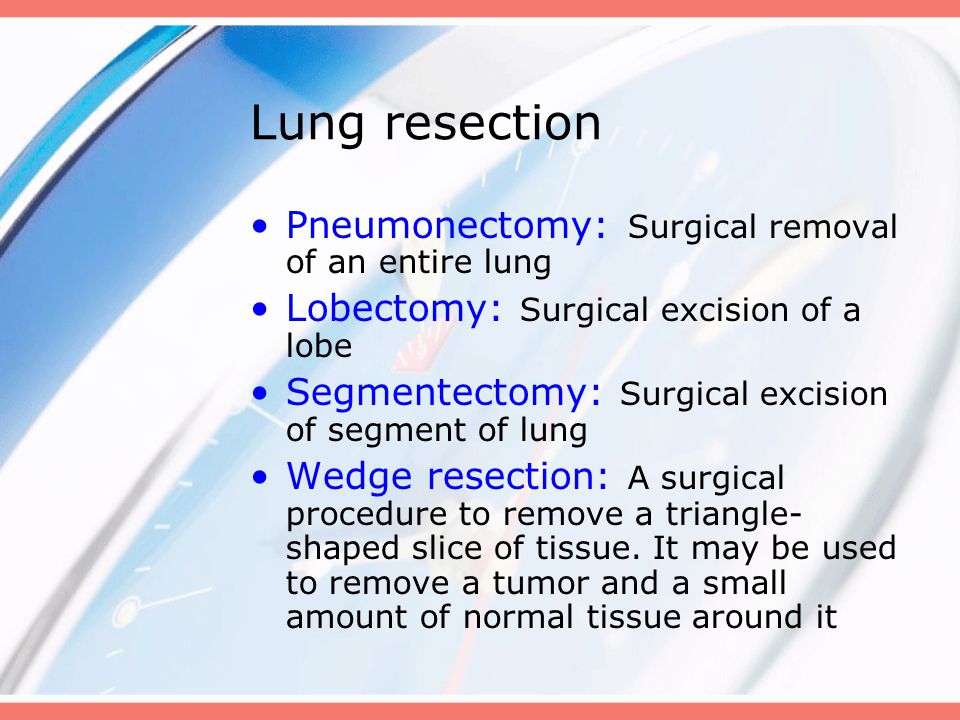 Lung resection

• Pneumonectomy: Surgical removal of an entire lung
• Lobectomy: Surgical excision of a lobe
• Segmentectomy: Surgical excision of segment of lung
• Wedge resection: A surgical procedure to remove a triangle-shaped slice of tissue. It may be used to remove a tumor and a small amount of normal tissue around it